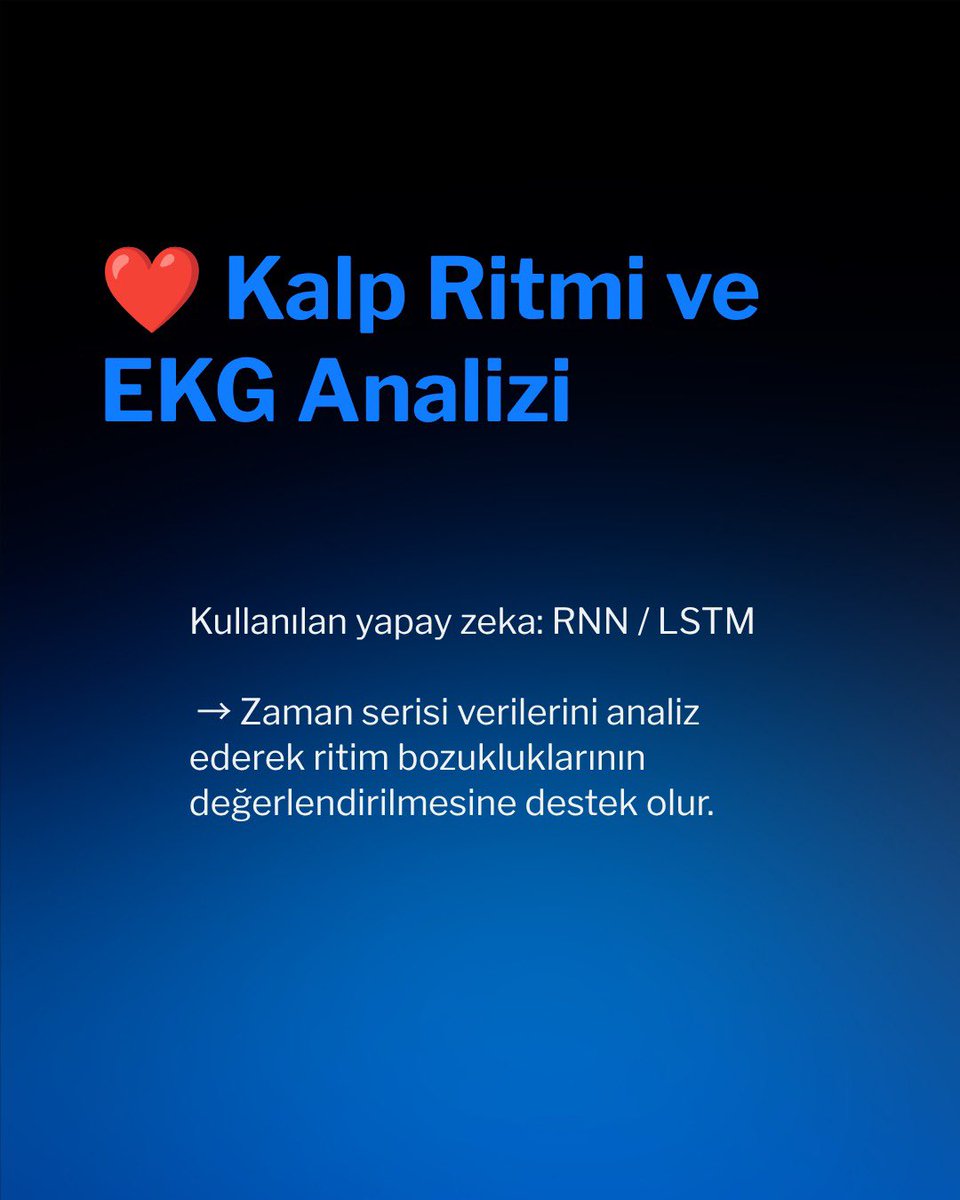 ❤️ Kalp Ritmi ve EKG Analizi

Kullanılan yapay zeka: RNN / LSTM

→ Zaman serisi verilerini analiz ederek ritim bozukluklarının değerlendirilmesine destek olur.